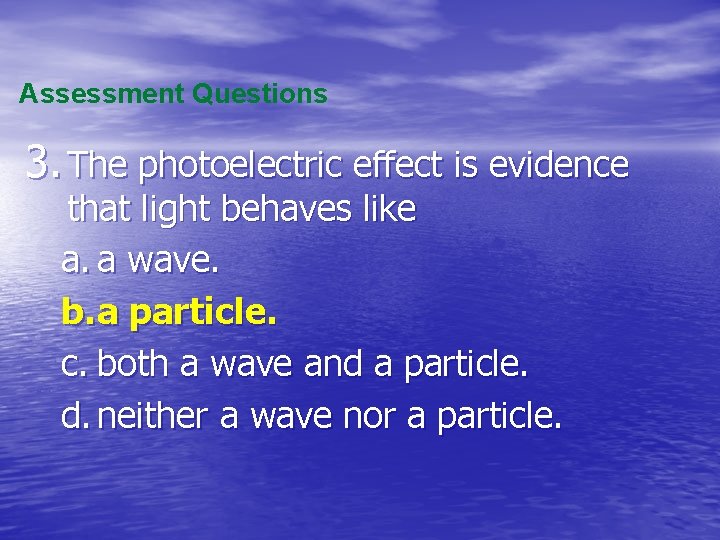 Assessment Questions

3. The photoelectric effect is evidence that light behaves like

a. a wave.

b. a particle.

c. both a wave and a particle.

d. neither a wave nor a particle.